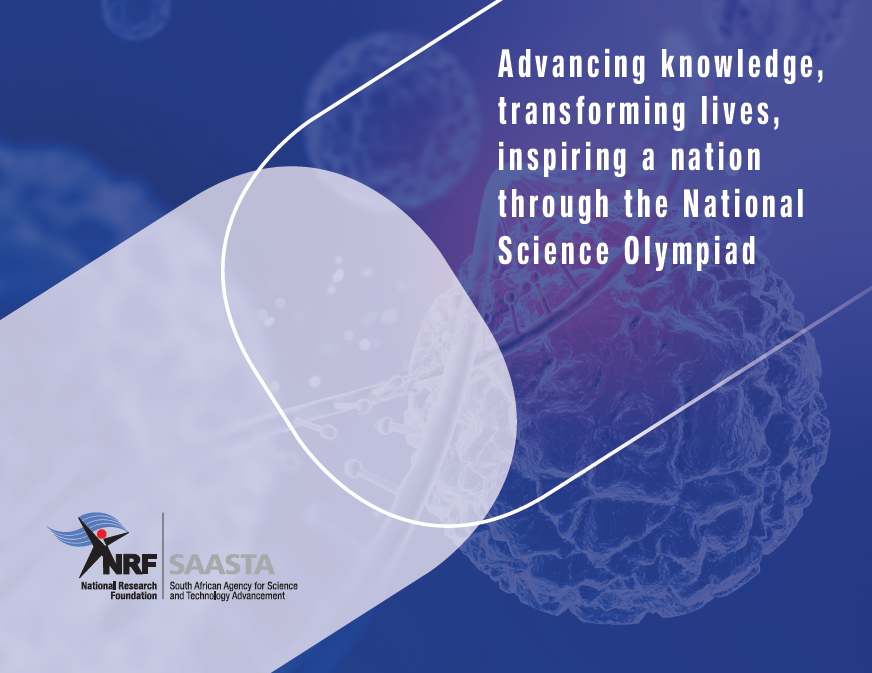 Advancing knowledge, transforming lives, inspiring a nation through the National Science Olympiad

NRF
National Research Foundation

SAASTA
South African Agency for Science and Technology Advancement